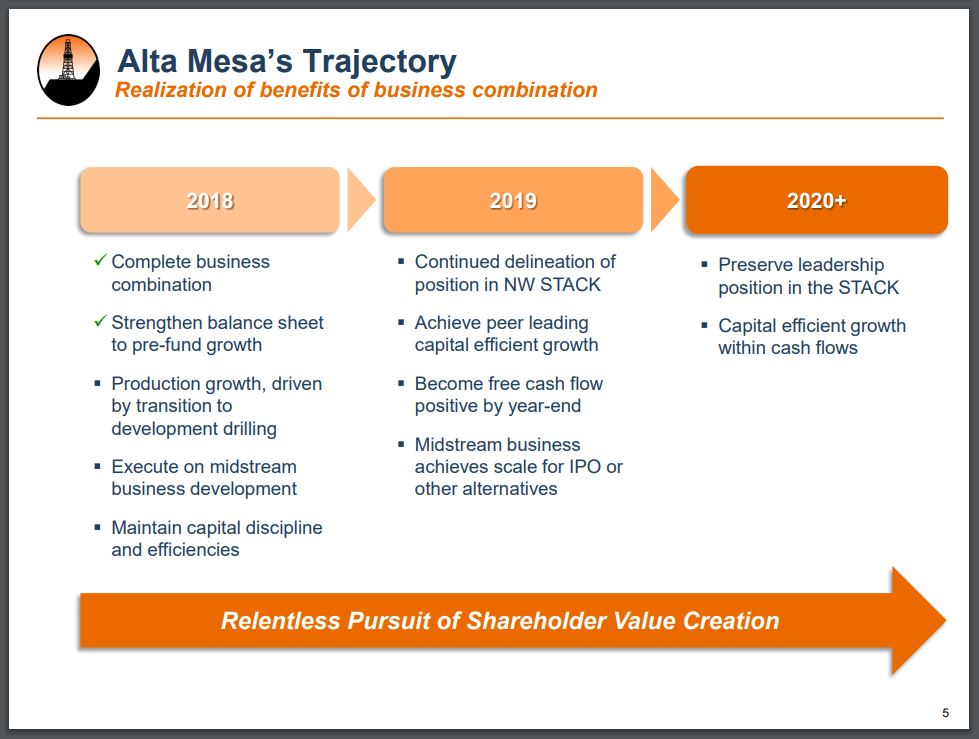 Alta Mesa's Trajectory
Realization of benefits of business combination

2018

✓ Complete business combination

✓ Strengthen balance sheet to pre-fund growth

▪ Production growth, driven by transition to development drilling

▪ Execute on midstream business development

▪ Maintain capital discipline and efficiencies

2019

▪ Continued delineation of position in NW STACK

▪ Achieve peer leading capital efficient growth

▪ Become free cash flow positive by year-end

▪ Midstream business achieves scale for IPO or other alternatives

2020+

▪ Preserve leadership position in the STACK

▪ Capital efficient growth within cash flows

Relentless Pursuit of Shareholder Value Creation

5